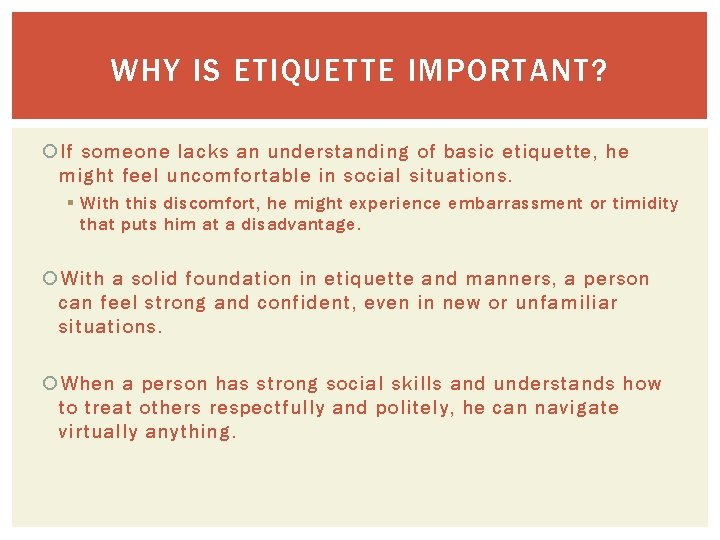 WHY IS ETIQUETTE IMPORTANT?

If someone lacks an understanding of basic etiquette, he might feel uncomfortable in social situations.

With this discomfort, he might experience embarrassment or timidity that puts him at a disadvantage.

With a solid foundation in etiquette and manners, a person can feel strong and confident, even in new or unfamiliar situations.

When a person has strong social skills and understands how to treat others respectfully and politely, he can navigate virtually anything.